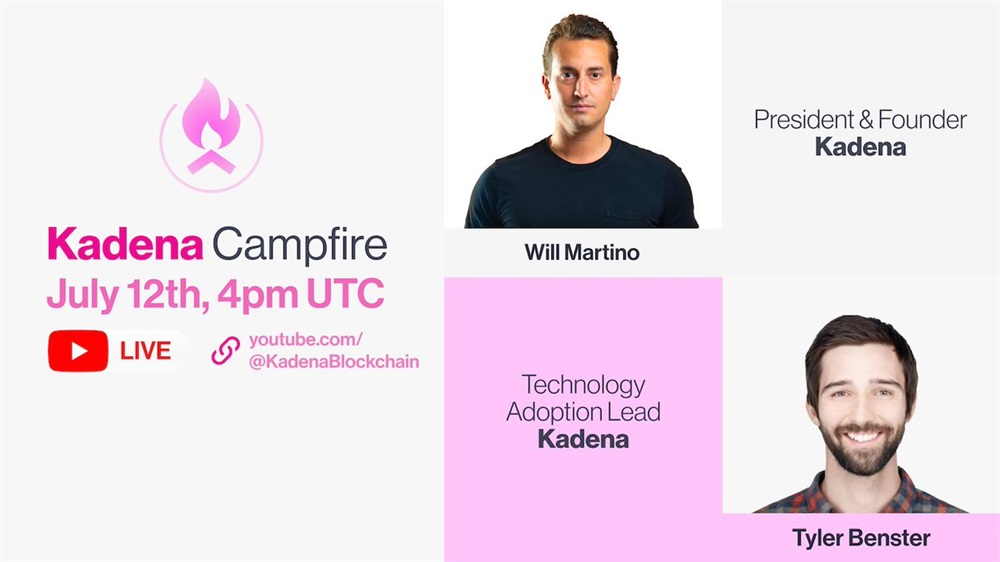 Kadena Campfire
July 12th, 4pm UTC

LIVE

youtube.com/
@KadenaBlockchain

Will Martino

President & Founder
Kadena

Technology Adoption Lead
Kadena

Tyler Benster